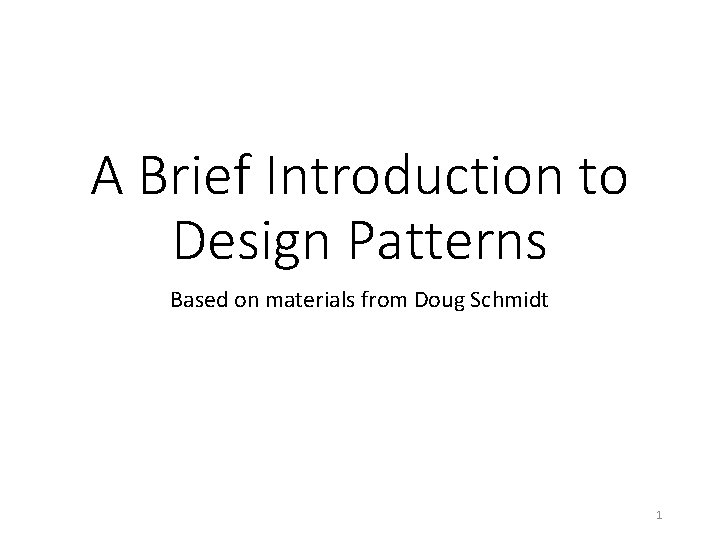 A Brief Introduction to Design Patterns

Based on materials from Doug Schmidt

1